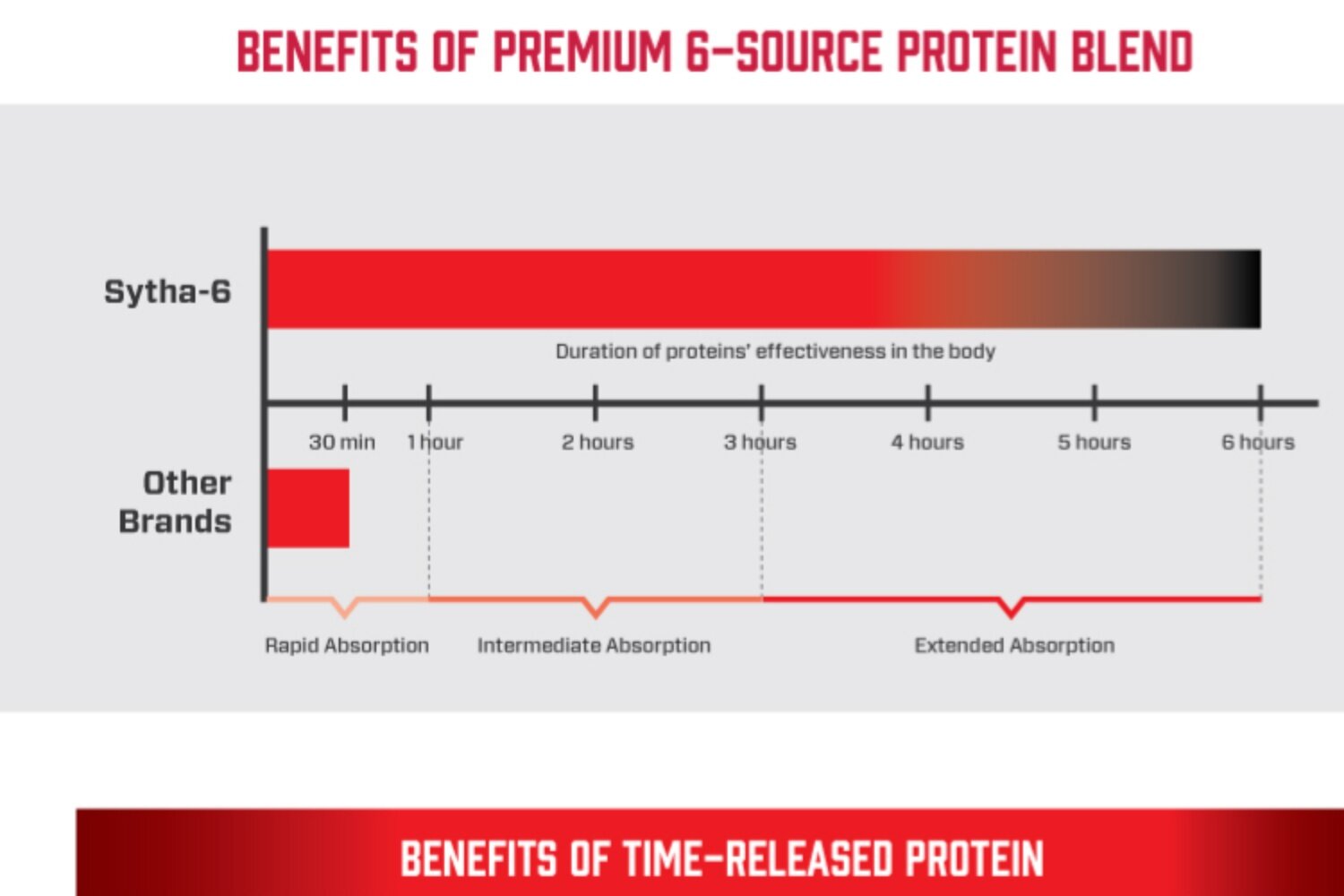 BENEFITS OF PREMIUM 6-SOURCE PROTEIN BLEND

Sytha-6

Duration of proteins' effectiveness in the body

30 min
1 hour
2 hours
3 hours
4 hours
5 hours
6 hours

Other Brands

Rapid Absorption
Intermediate Absorption
Extended Absorption

BENEFITS OF TIME-RELEASED PROTEIN